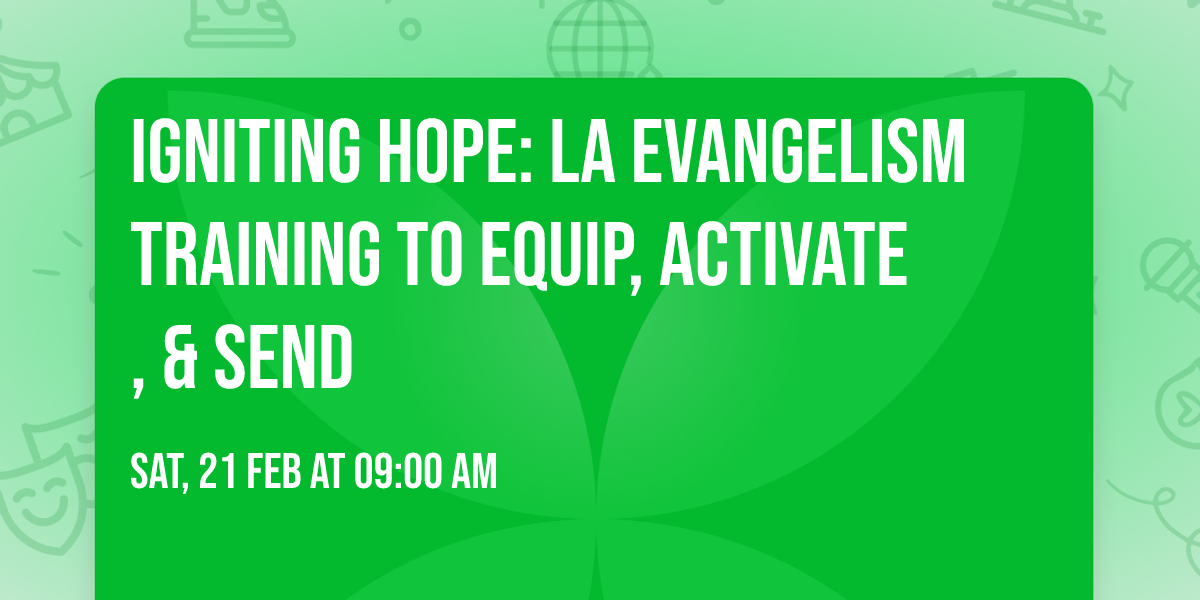 IGNITING HOPE: LA EVANGELISM TRAINING TO EQUIP, ACTIVATE , & SEND

SAT, 21 FEB AT 09:00 AM